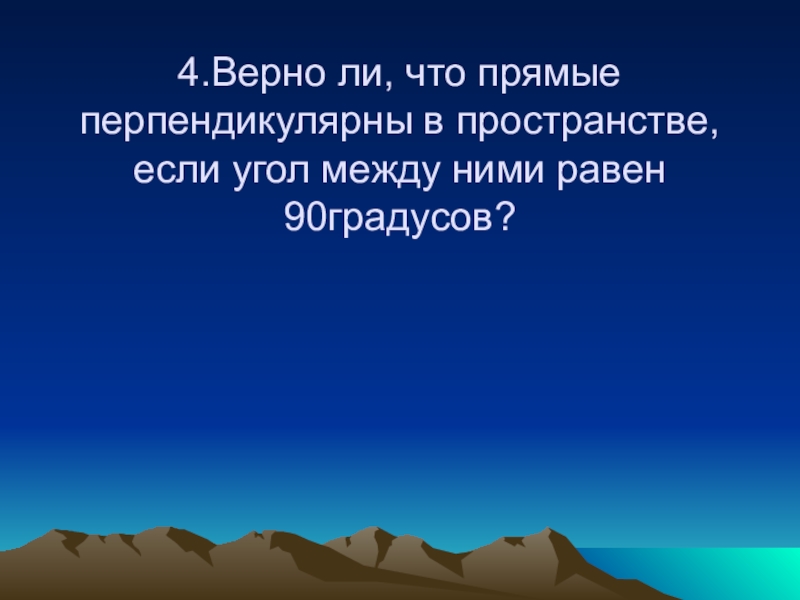 4.Верно ли, что прямые перпендикулярны в пространстве, если угол между ними равен 90градусов?